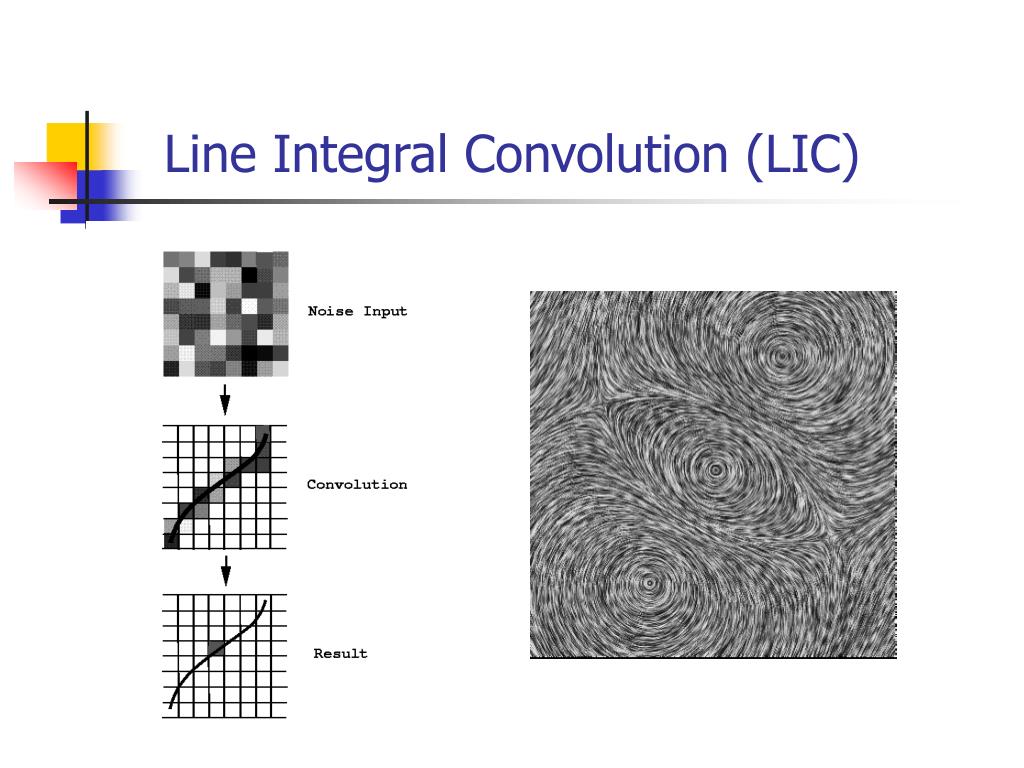 Line Integral Convolution (LIC)

Noise Input

Convolution

Result